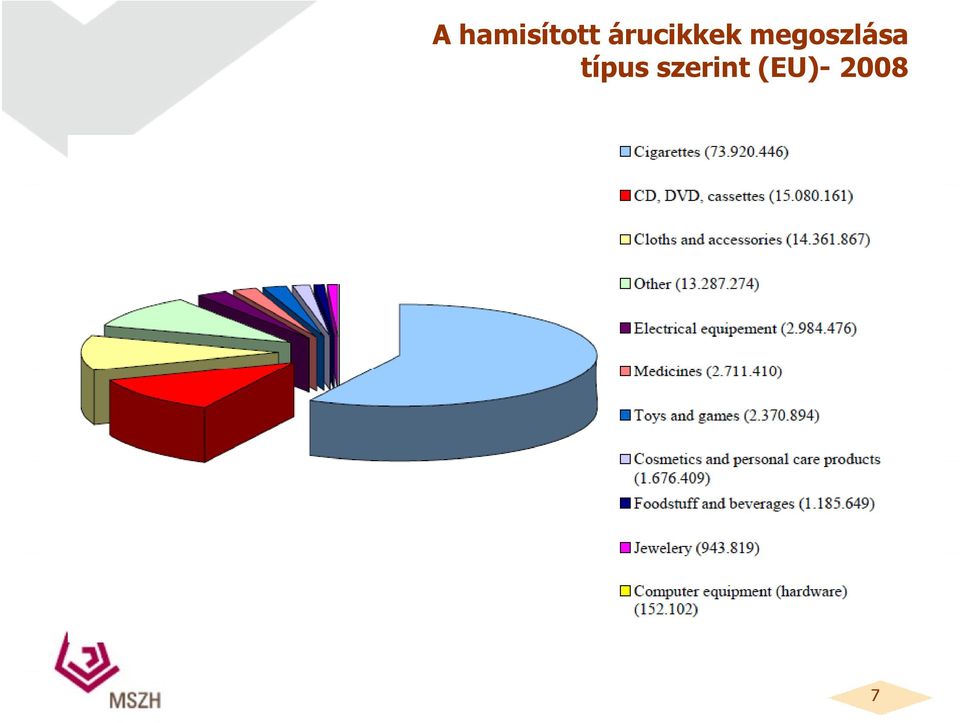 A hamisított árucikkek megoszlása típus szerint (EU)- 2008

Cigarettes (73.920.446)
CD, DVD, cassettes (15.080.161)
Cloths and accessories (14.361.867)
Other (13.287.274)
Electrical equipement (2.984.476)
Medicines (2.711.410)
Toys and games (2.370.894)
Cosmetics and personal care products (1.676.409)
Foodstuff and beverages (1.185.649)
Jewelery (943.819)
Computer equipment (hardware) (152.102)

MSZH

7